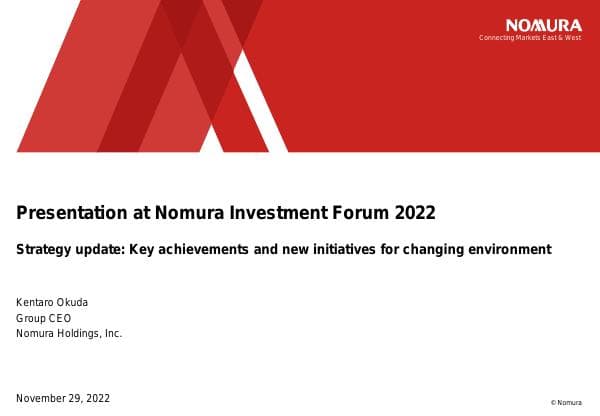 NOMURA
Connecting Markets East & West

Presentation at Nomura Investment Forum 2022

Strategy update: Key achievements and new initiatives for changing environment

Kentaro Okuda
Group CEO
Nomura Holdings, Inc.

November 29, 2022

© Nomura